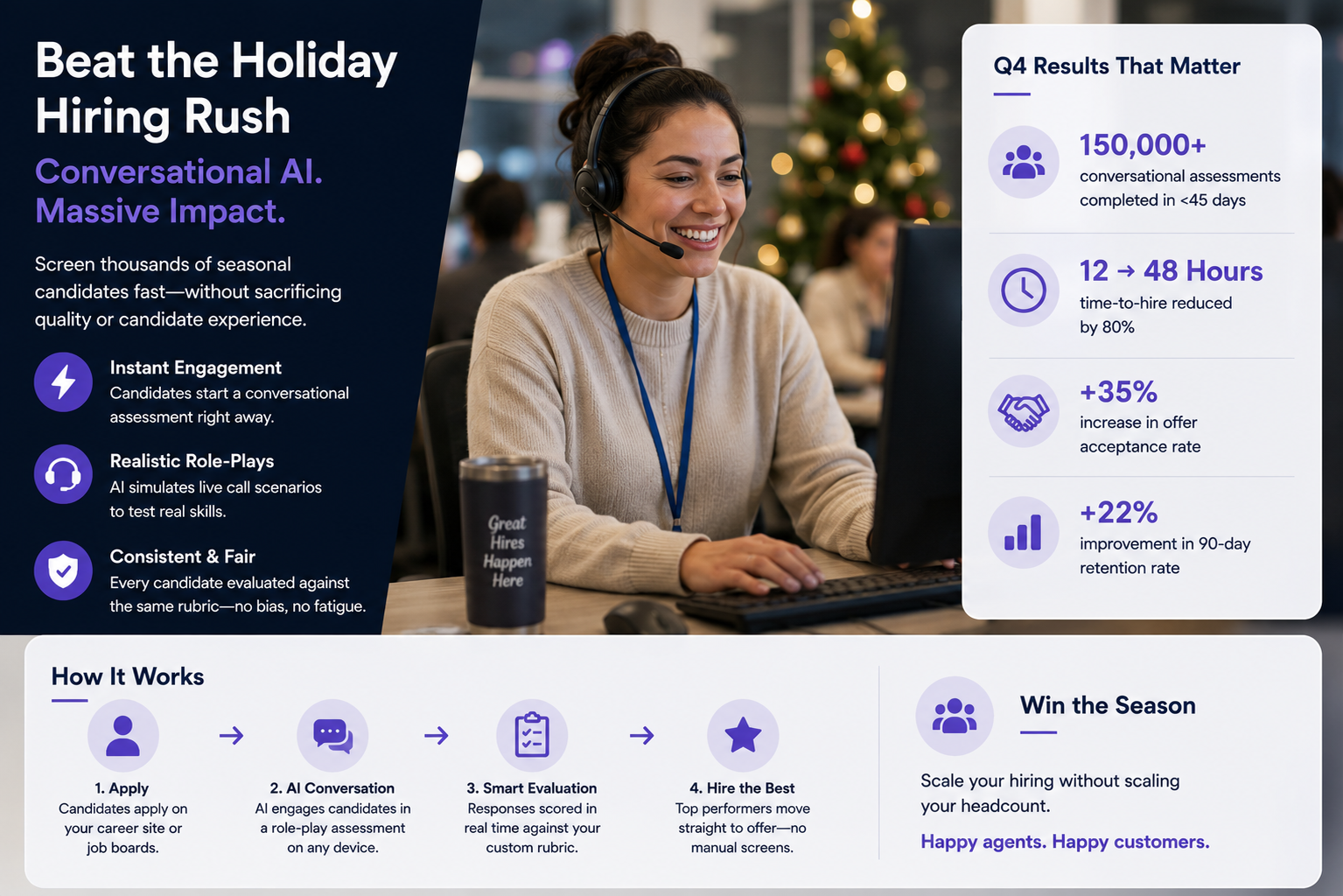 Beat the Holiday Hiring Rush

Conversational AI. Massive Impact.

Screen thousands of seasonal candidates fast—without sacrificing quality or candidate experience.

Instant Engagement
Candidates start a conversational assessment right away.

Realistic Role-Plays
AI simulates live call scenarios to test real skills.

Consistent & Fair
Every candidate evaluated against the same rubric—no bias, no fatigue.

Great Hires Happen Here

Q4 Results That Matter

150,000+
conversational assessments completed in <45 days

12 → 48 Hours
time-to-hire reduced by 80%

+35%
increase in offer acceptance rate

+22%
improvement in 90-day retention rate

How It Works

1. Apply
Candidates apply on your career site or job boards.

2. AI Conversation
AI engages candidates in a role-play assessment on any device.

3. Smart Evaluation
Responses scored in real time against your custom rubric.

4. Hire the Best
Top performers move straight to offer—no manual screens.

Win the Season

Scale your hiring without scaling your headcount.

Happy agents. Happy customers.